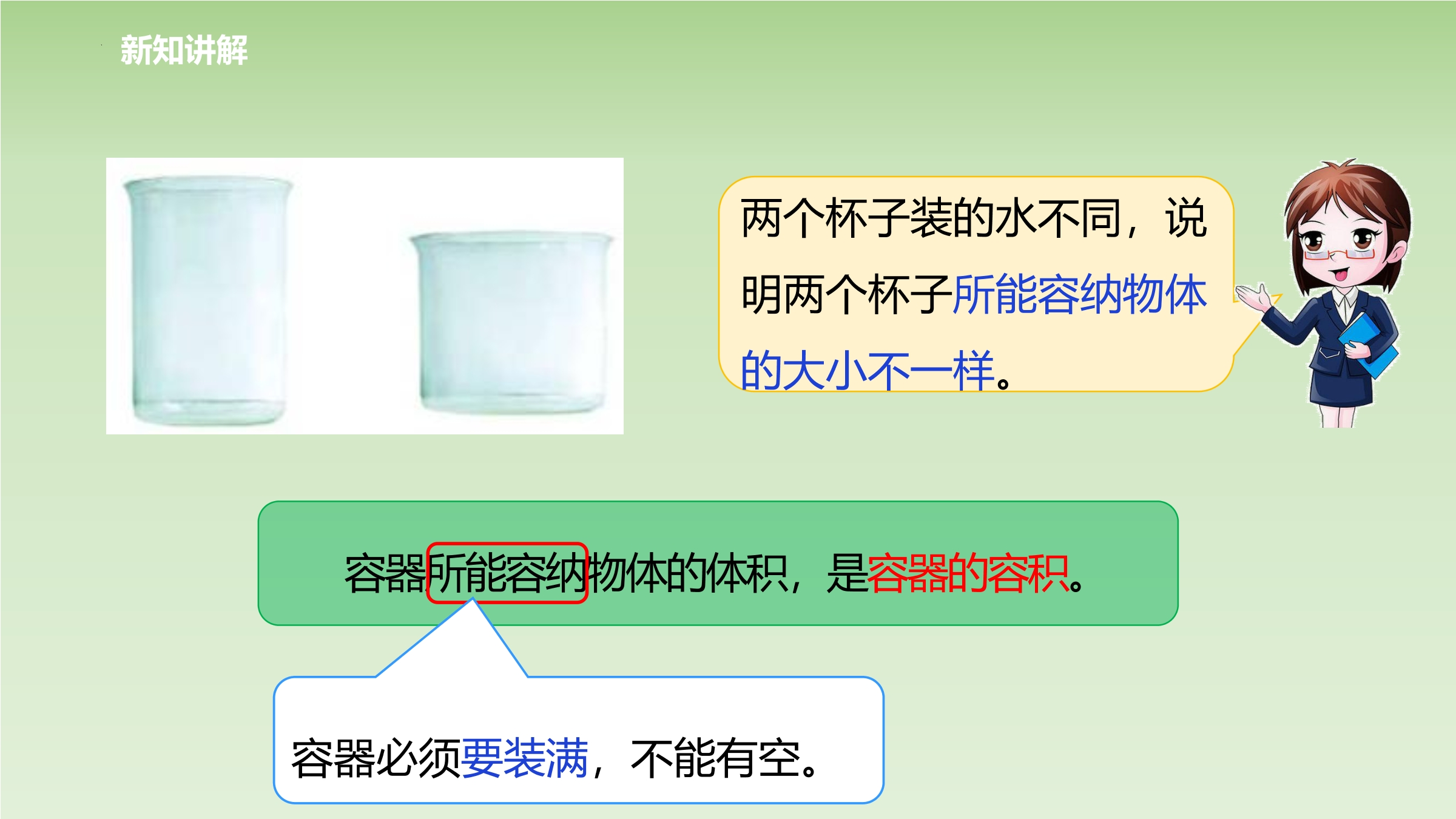 新知讲解

两个杯子装的水不同，说明两个杯子所能容纳物体的大小不一样。

容器所能容纳物体的体积，是容器的容积。

容器必须要装满，不能有空。